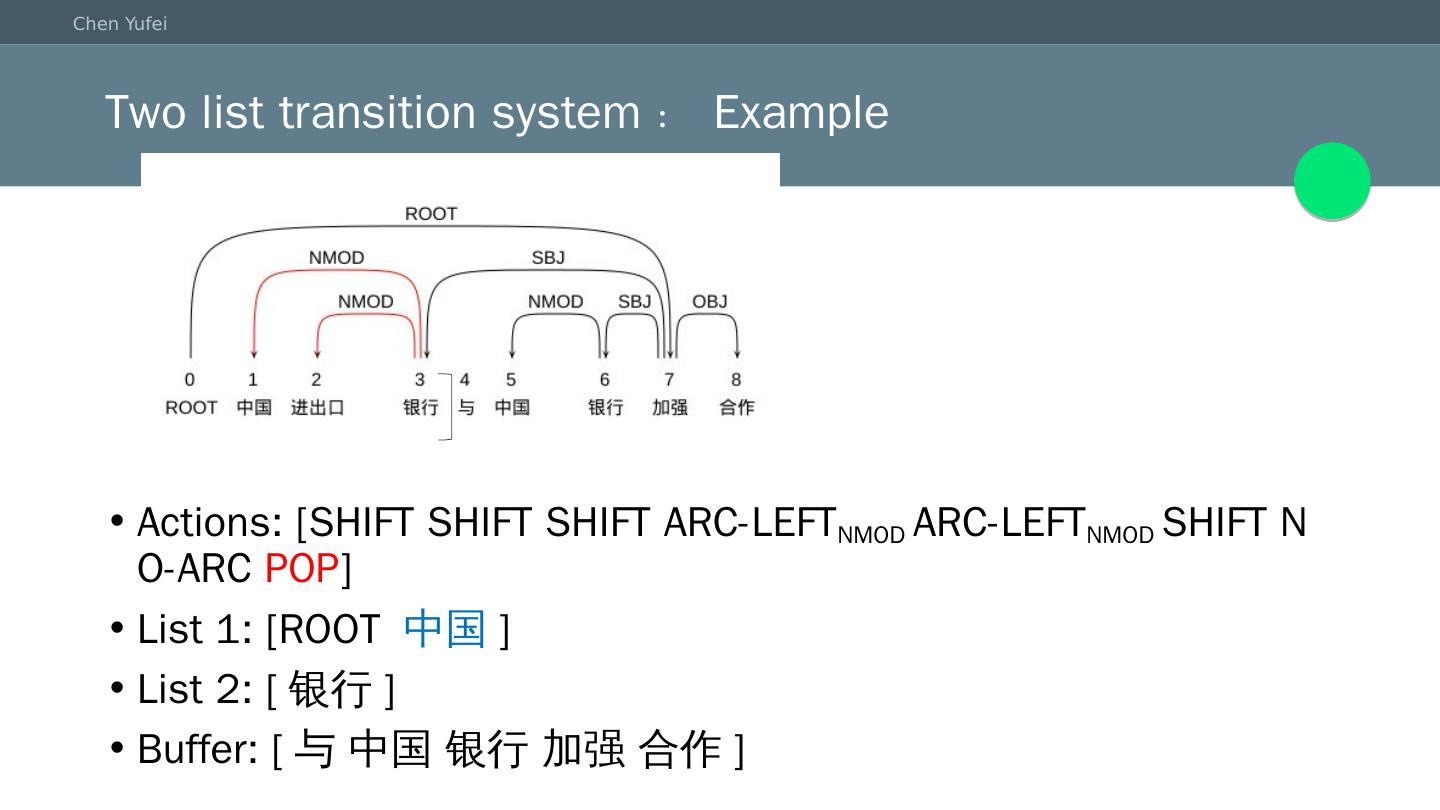 Chen Yufei

Two list transition system： Example

ROOT
NMOD
SBJ
NMOD
NMOD SBJ OBJ

0 1 2 3 4 5 6 7 8
ROOT 中国 进出口 银行 与 中国 银行 加强 合作

• Actions: [SHIFT SHIFT SHIFT ARC-LEFT$_{NMOD}$ ARC-LEFT$_{NMOD}$ SHIFT NO-ARC POP]

• List 1: [ROOT 中国 ]

• List 2: [ 银行 ]

• Buffer: [ 与 中国 银行 加强 合作 ]